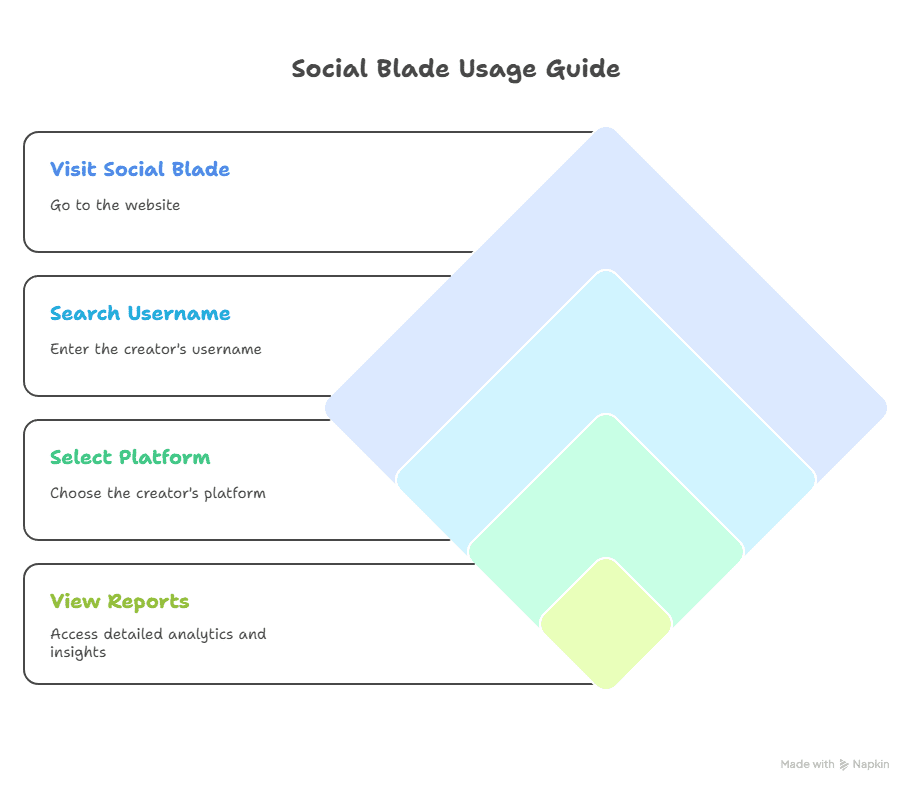 Social Blade Usage Guide

Visit Social Blade

Go to the website

Search Username

Enter the creator's username

Select Platform

Choose the creator's platform

View Reports

Access detailed analytics and insights

Made with Napkin